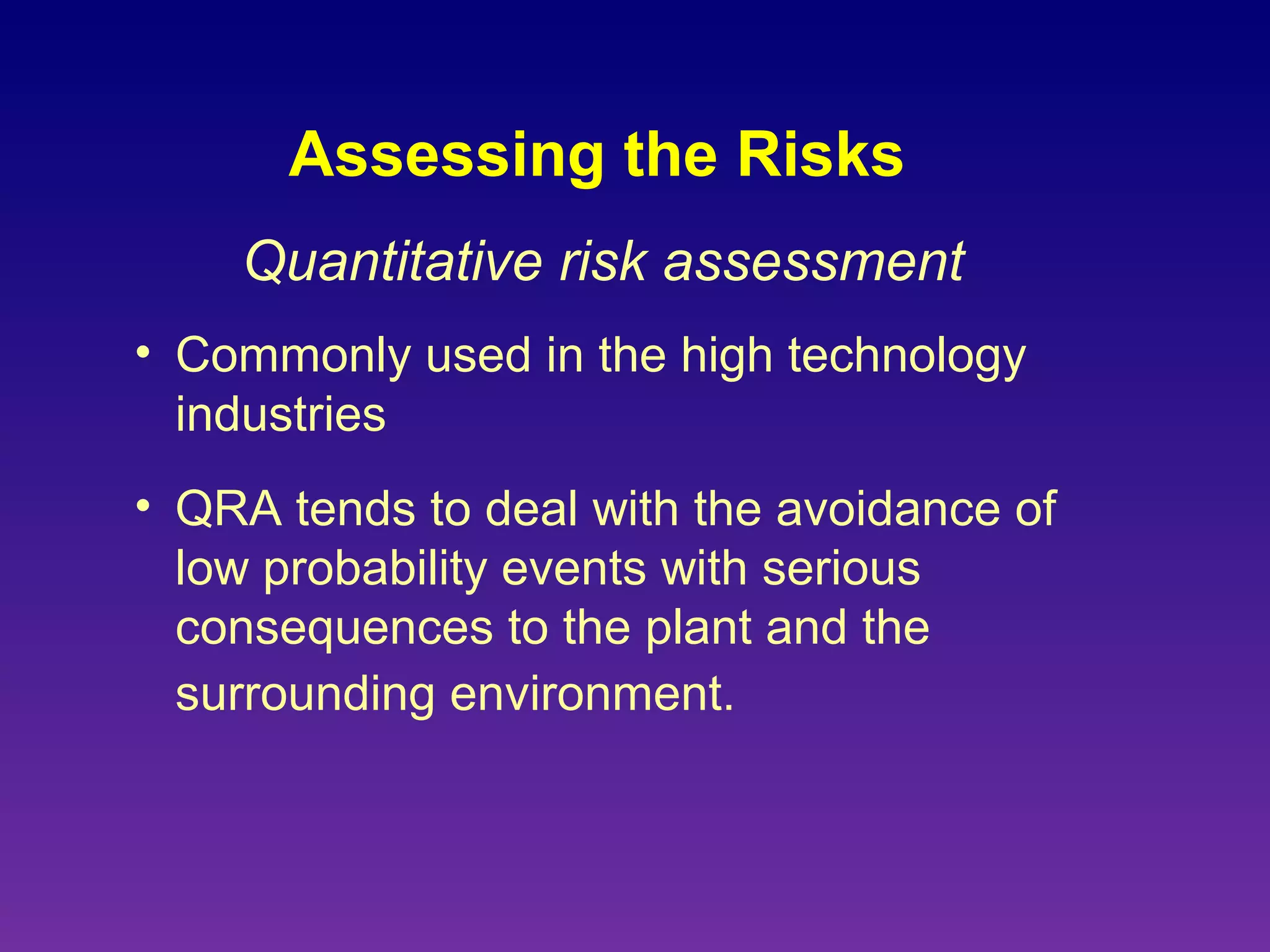 Assessing the Risks

Quantitative risk assessment

• Commonly used in the high technology industries

• QRA tends to deal with the avoidance of low probability events with serious consequences to the plant and the surrounding environment.